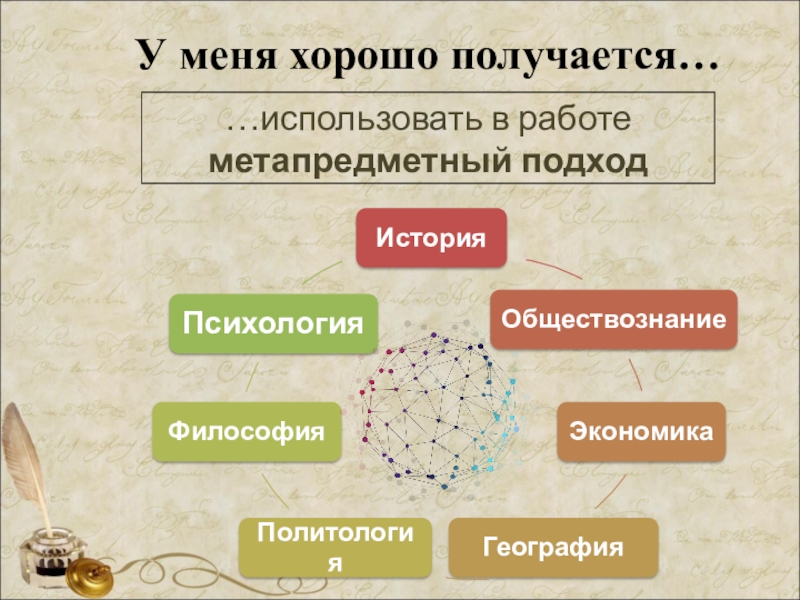 У меня хорошо получается…

…использовать в работе метапредметный подход

История

Обществознание

Экономика

География

Политология

Философия

Психология